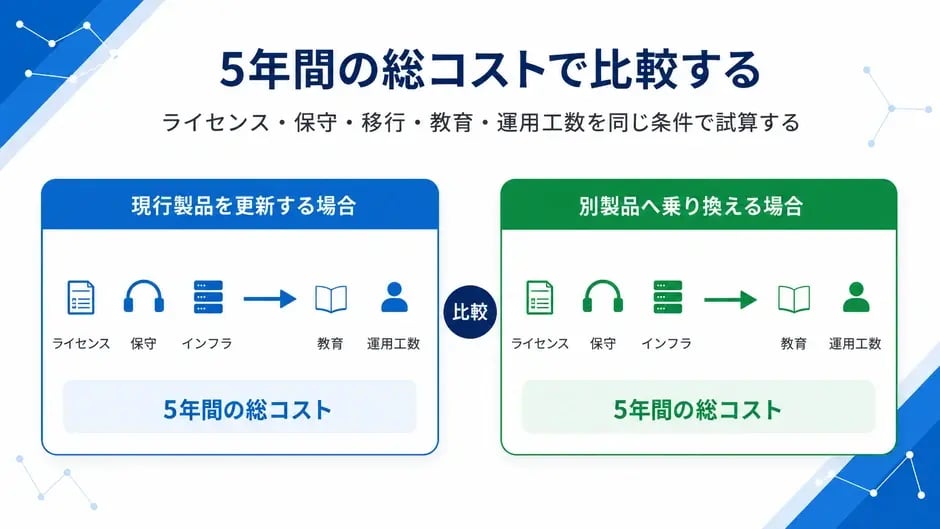 5年間の総コストで比較する

ライセンス・保守・移行・教育・運用工数を同じ条件で試算する

現行製品を更新する場合

ライセンス 保守 インフラ 教育 運用工数

5年間の総コスト

比較

別製品へ乗り換える場合

ライセンス 保守 インフラ 教育 運用工数

5年間の総コスト